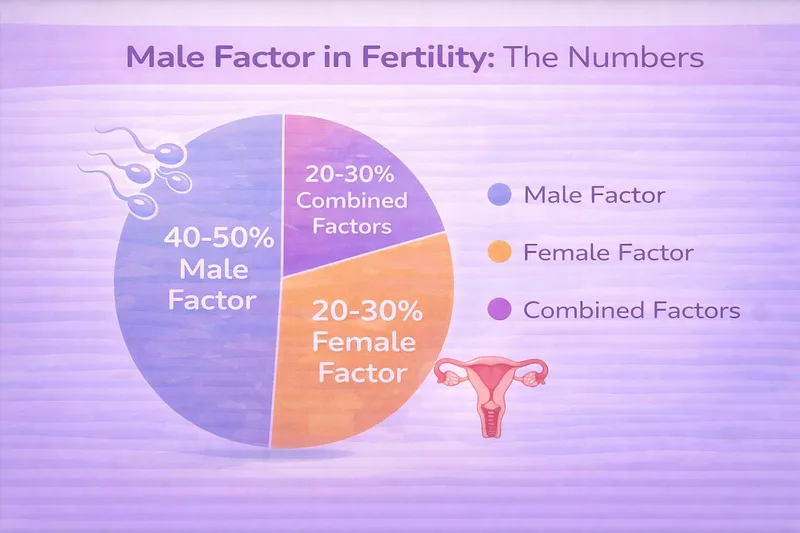 Male Factor in Fertility: The Numbers

40-50% Male Factor

20-30% Combined Factors

20-30% Female Factor

Male Factor
Female Factor
Combined Factors